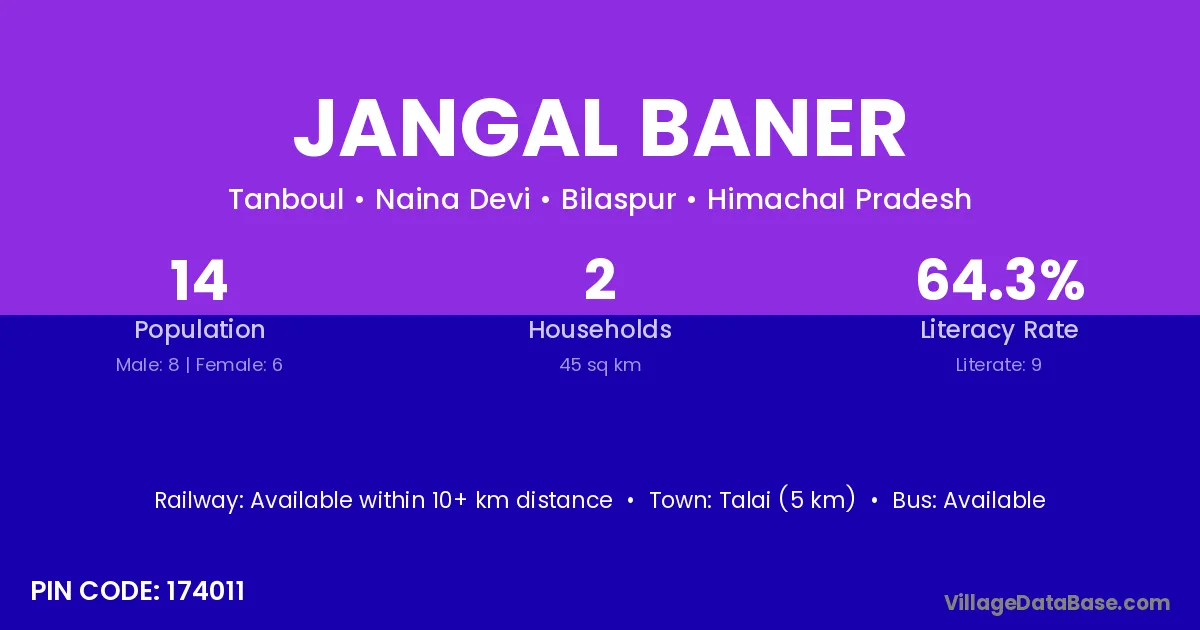 JANGAL BANER

Tanboul • Naina Devi • Bilaspur • Himachal Pradesh

14
Population
Male: 8 | Female: 6

2
Households
45 sq km

64.3%
Literacy Rate
Literate: 9

Railway: Available within 10+ km distance • Town: Talai (5 km) • Bus: Available

PIN CODE: 174011

VillageDataBase.com